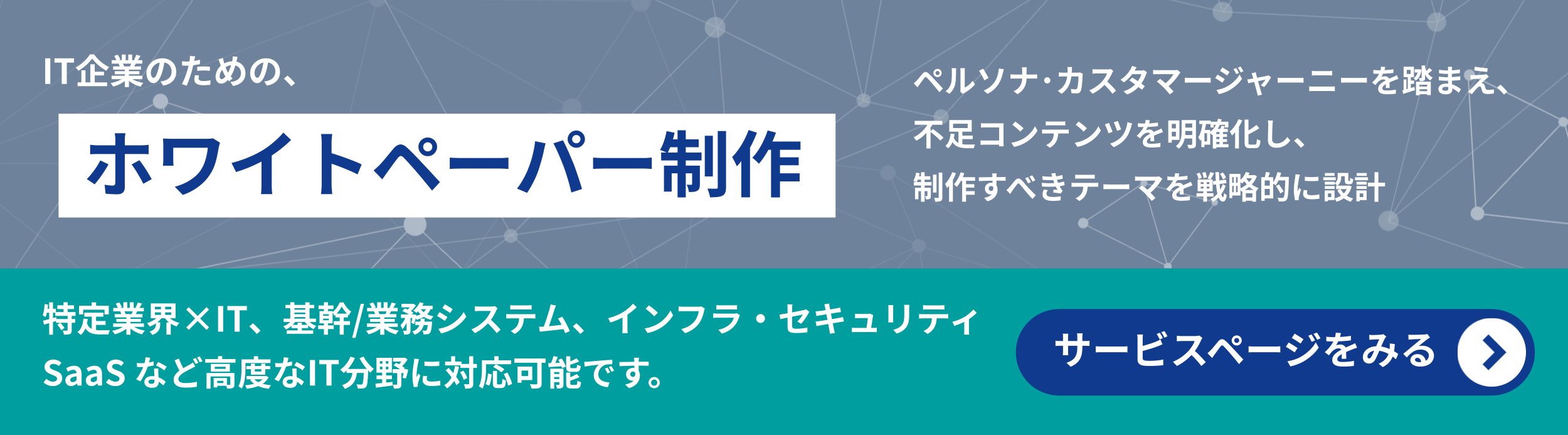 IT企業のための、

ホワイトペーパー制作

ペルソナ·カスタマージャーニーを踏まえ、
不足コンテンツを明確化し、
制作すべきテーマを戦略的に設計

特定業界×IT、基幹/業務システム、インフラ・セキュリティ
SaaS など高度なIT分野に対応可能です。

サービスページをみる